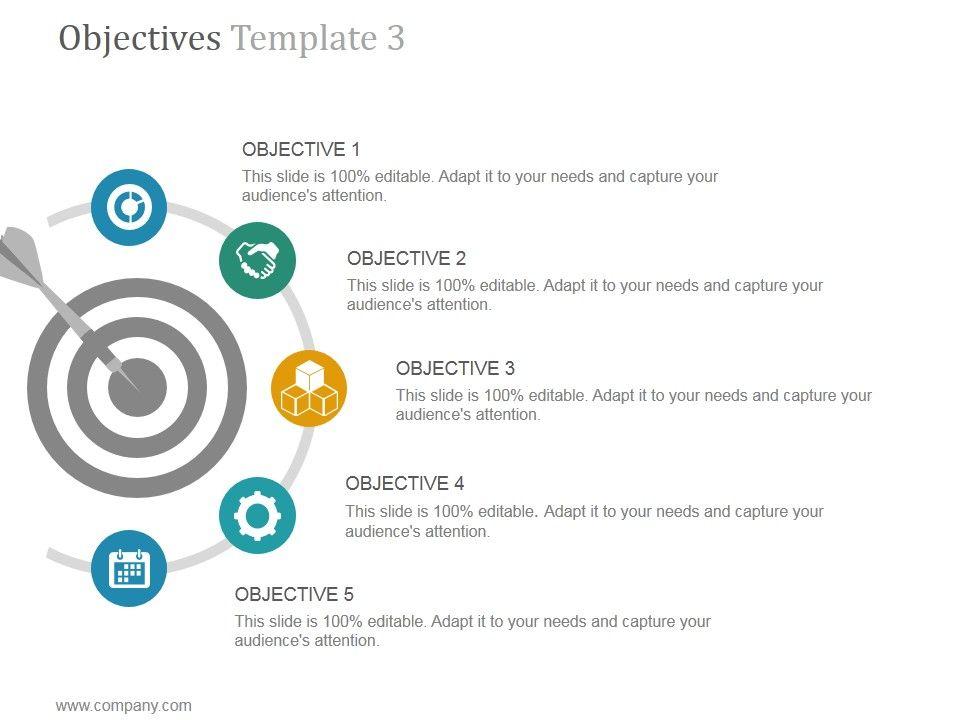 Objectives Template 3

OBJECTIVE 1
This slide is 100% editable. Adapt it to your needs and capture your audience's attention.

OBJECTIVE 2
This slide is 100% editable. Adapt it to your needs and capture your audience's attention.

OBJECTIVE 3
This slide is 100% editable. Adapt it to your needs and capture your audience's attention.

OBJECTIVE 4
This slide is 100% editable. Adapt it to your needs and capture your audience's attention.

OBJECTIVE 5
This slide is 100% editable. Adapt it to your needs and capture your audience's attention.

www.company.com